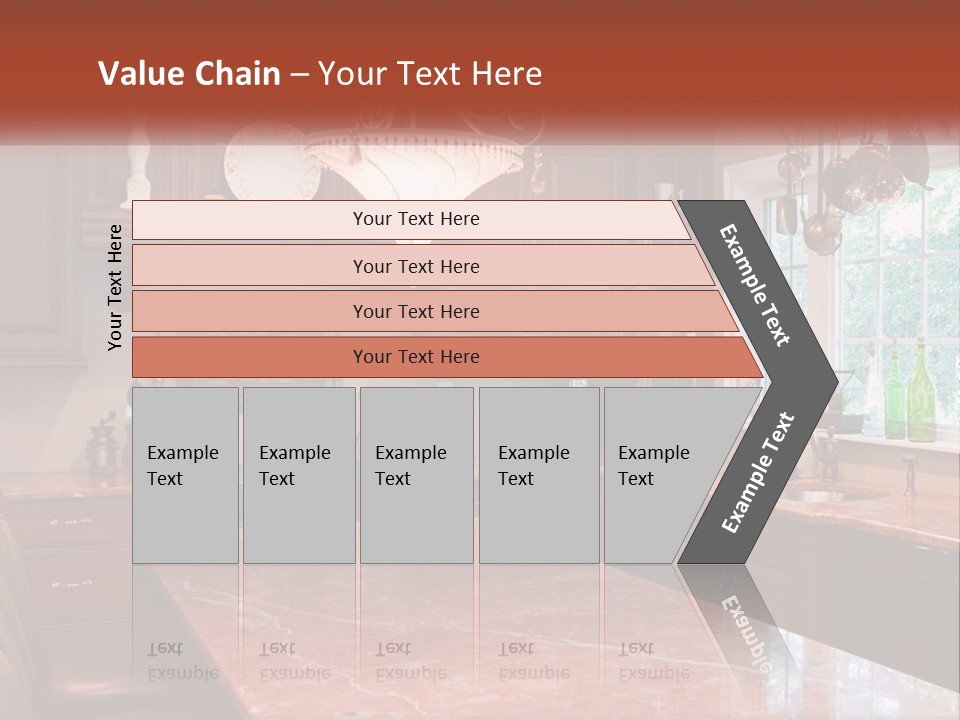 Value Chain – Your Text Here

Your Text Here

Your Text Here

Your Text Here

Your Text Here

Your Text Here

Example Text

Example Text

Example Text

Example Text

Example Text

Example Text

Example Text